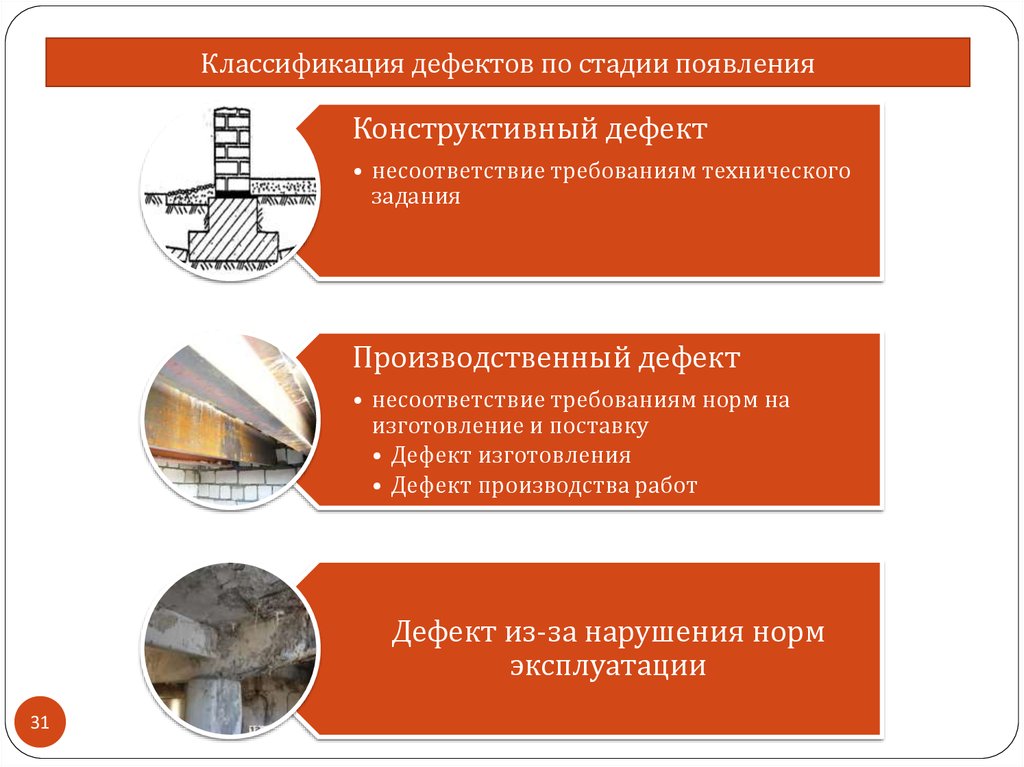 Классификация дефектов по стадии появления

Конструктивный дефект

• несоответствие требованиям технического задания

Производственный дефект

• несоответствие требованиям норм на изготовление и поставку
• Дефект изготовления
• Дефект производства работ

Дефект из-за нарушения норм эксплуатации

31